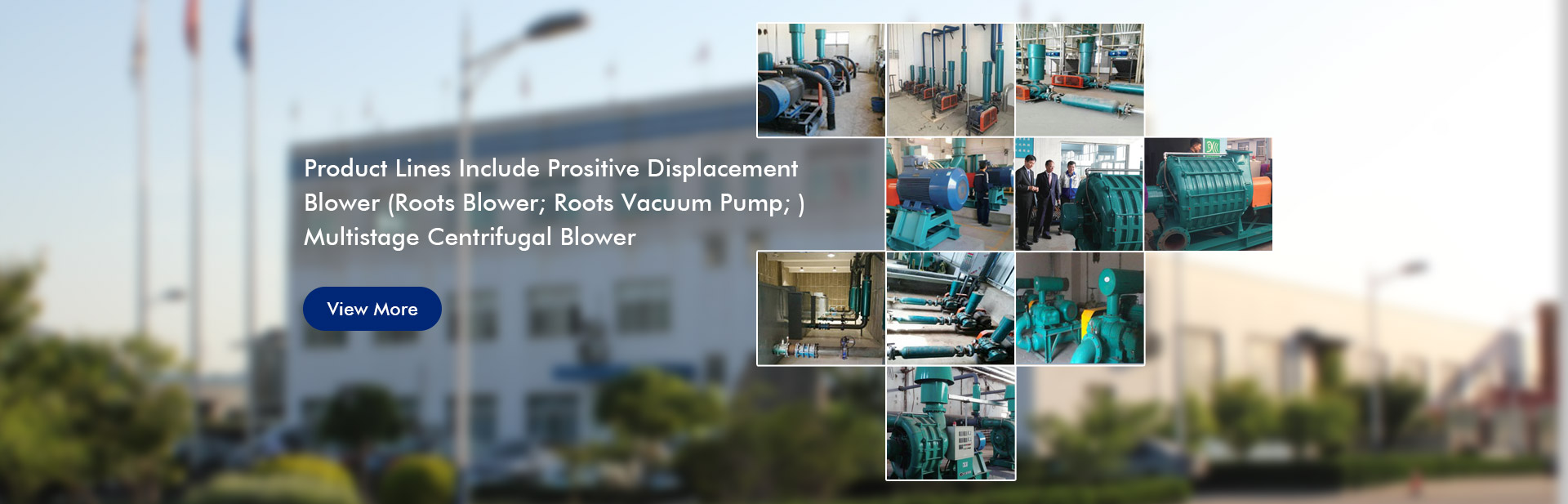 Product Lines Include Prositive Displacement Blower (Roots Blower; Roots Vacuum Pump; ) Multistage Centrifugal Blower

View More